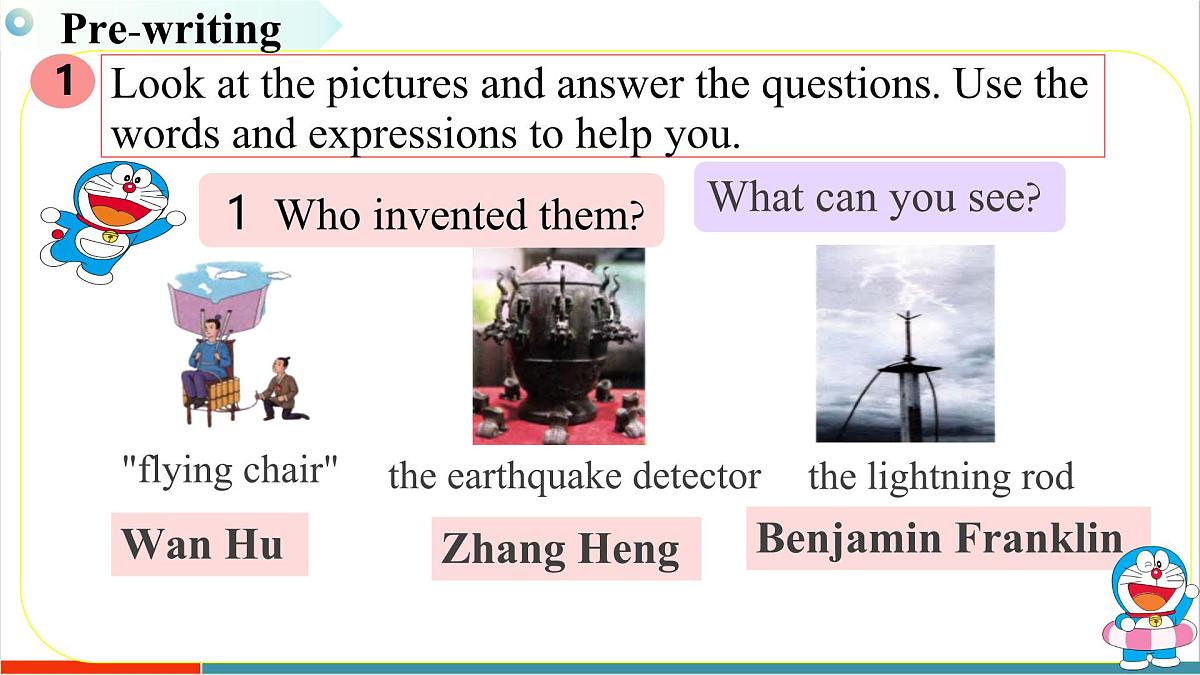 Pre-writing

1 Look at the pictures and answer the questions. Use the words and expressions to help you.

1 Who invented them?

What can you see?

"flying chair"

the earthquake detector

the lightning rod

Wan Hu

Zhang Heng

Benjamin Franklin